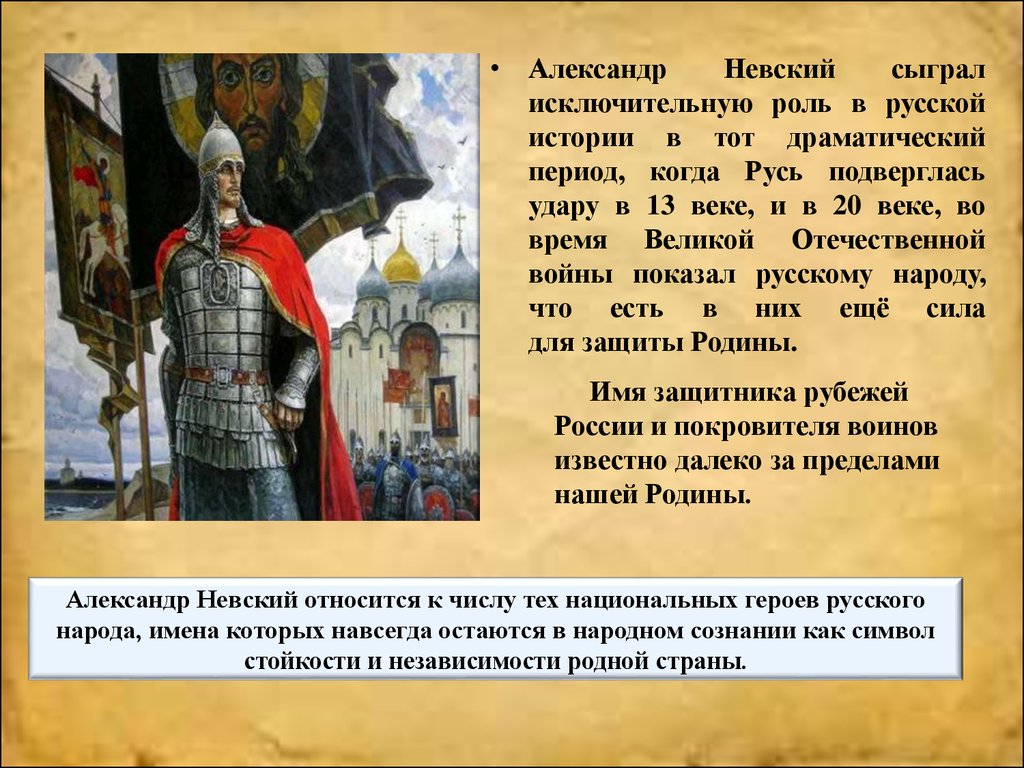 • Александр Невский сыграл исключительную роль в русской истории в тот драматический период, когда Русь подверглась удару в 13 веке, и в 20 веке, во время Великой Отечественной войны показал русскому народу, что есть в них ещё сила для защиты Родины.

Имя защитника рубежей России и покровителя воинов известно далеко за пределами нашей Родины.

Александр Невский относится к числу тех национальных героев русского народа, имена которых навсегда остаются в народном сознании как символ стойкости и независимости родной страны.